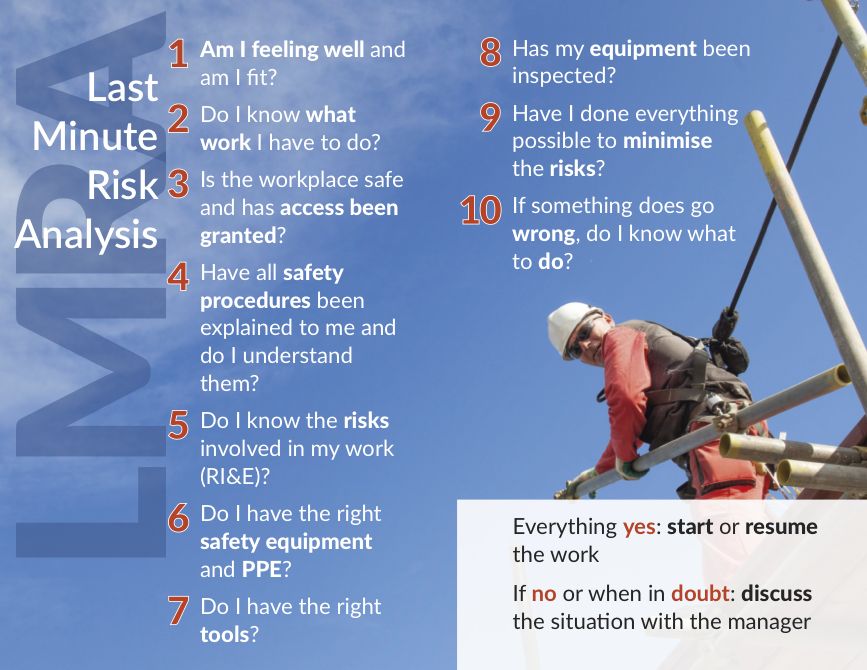 LMRA

Last Minute Risk Analysis

1 Am I feeling well and am I fit?

2 Do I know what work I have to do?

3 Is the workplace safe and has access been granted?

4 Have all safety procedures been explained to me and do I understand them?

5 Do I know the risks involved in my work (RI&E)?

6 Do I have the right safety equipment and PPE?

7 Do I have the right tools?

8 Has my equipment been inspected?

9 Have I done everything possible to minimise the risks?

10 If something does go wrong, do I know what to do?

Everything yes: start or resume the work

If no or when in doubt: discuss the situation with the manager